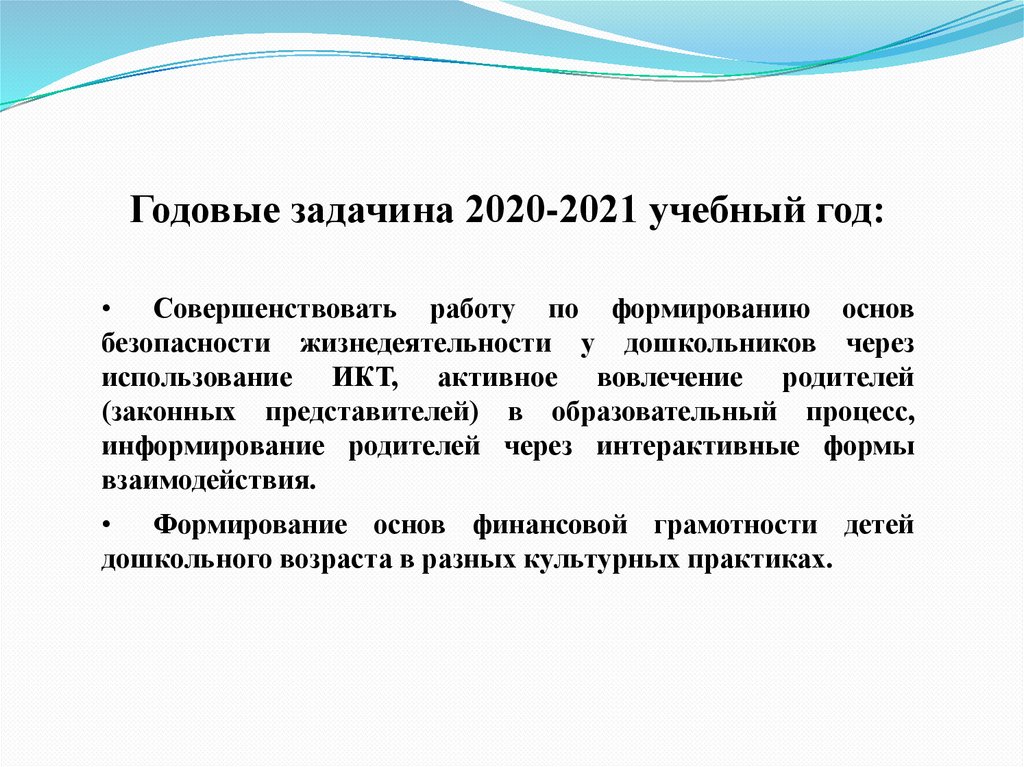 Годовые задачина 2020-2021 учебный год:

• Совершенствовать работу по формированию основ безопасности жизнедеятельности у дошкольников через использование ИКТ, активное вовлечение родителей (законных представителей) в образовательный процесс, информирование родителей через интерактивные формы взаимодействия.

• Формирование основ финансовой грамотности детей дошкольного возраста в разных культурных практиках.